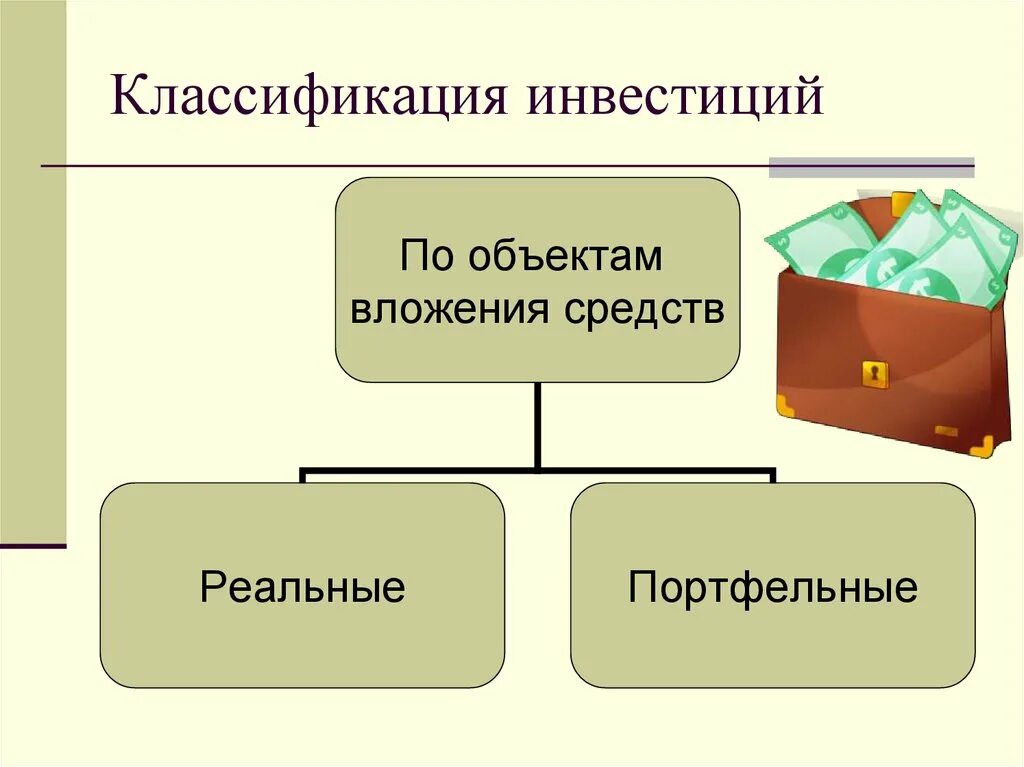 Классификация инвестиций

По объектам вложения средств

Реальные

Портфельные